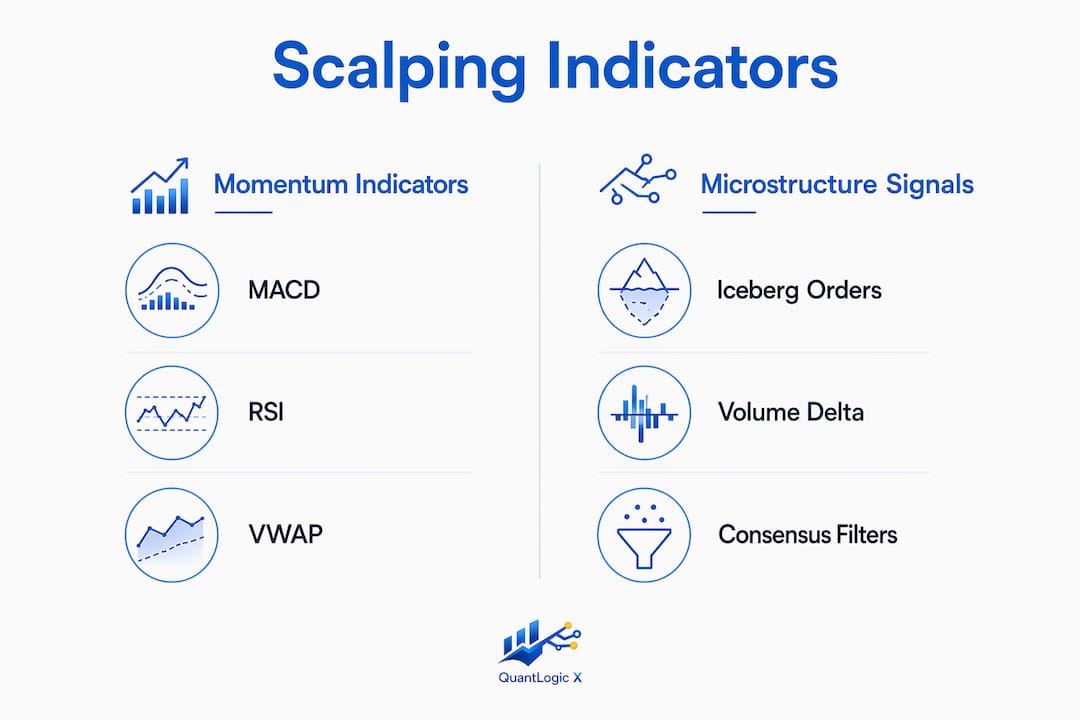 Scalping Indicators

Momentum Indicators

MACD

RSI

VWAP

Microstructure Signals

Iceberg Orders

Volume Delta

Consensus Filters

QuantLogic X